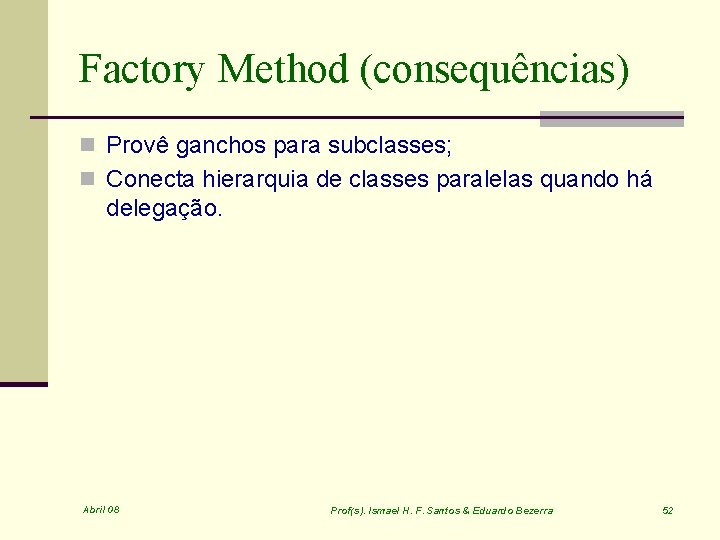 Factory Method (consequências)

Provê ganchos para subclasses;

Conecta hierarquia de classes paralelas quando há delegação.

Abril 08

Prof(s). Ismael H. F. Santos & Eduardo Bezerra

52